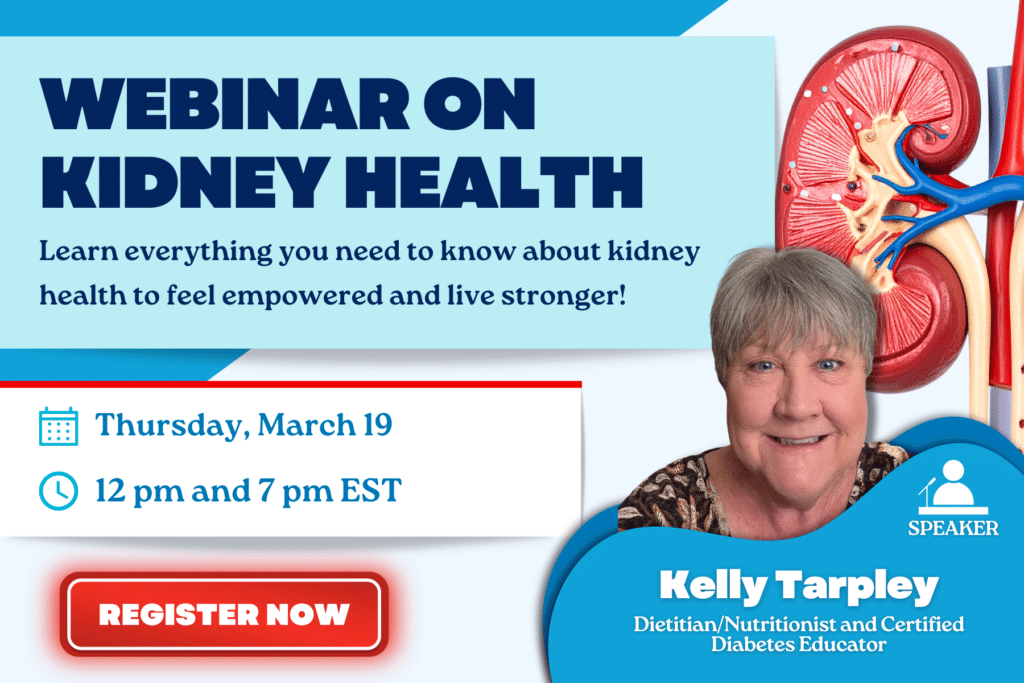 WEBINAR ON KIDNEY HEALTH

Learn everything you need to know about kidney health to feel empowered and live stronger!

Thursday, March 19

12 pm and 7 pm EST

REGISTER NOW

SPEAKER

Kelly Tarpley

Dietitian/Nutritionist and Certified Diabetes Educator